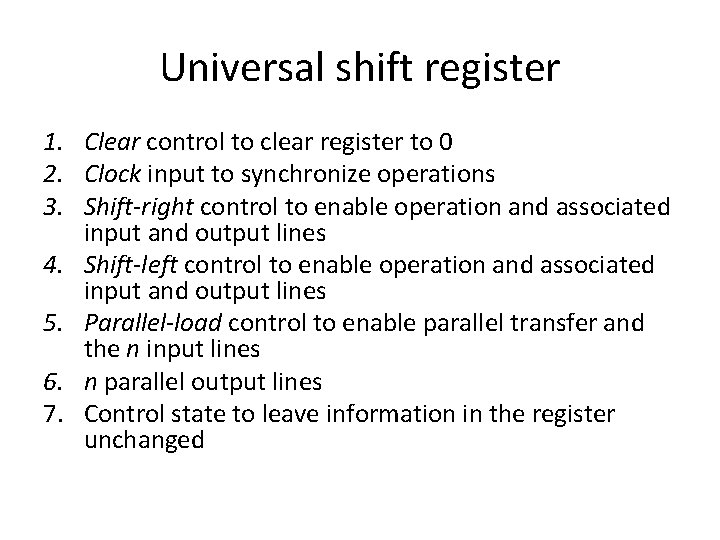 Universal shift register

1. Clear control to clear register to 0
2. Clock input to synchronize operations
3. Shift-right control to enable operation and associated input and output lines
4. Shift-left control to enable operation and associated input and output lines
5. Parallel-load control to enable parallel transfer and the n input lines
6. n parallel output lines
7. Control state to leave information in the register unchanged